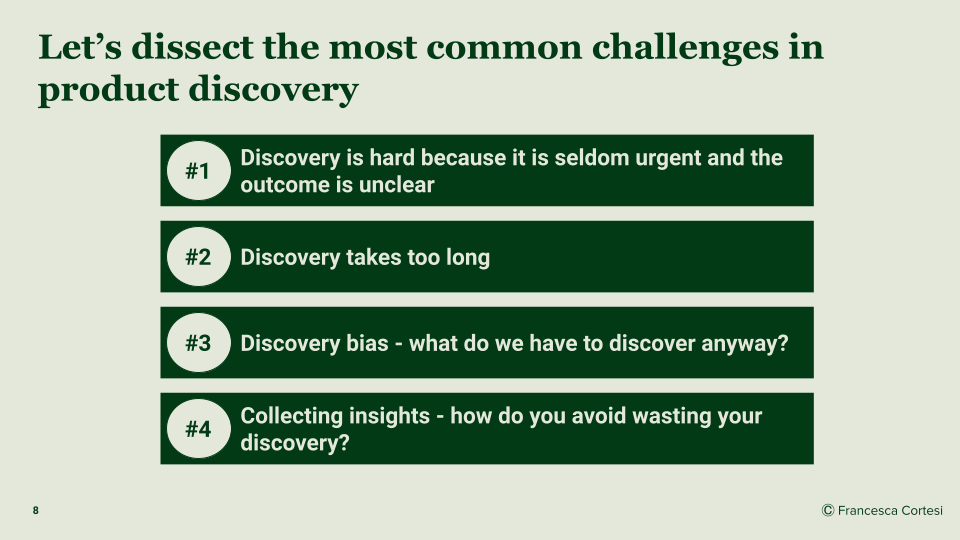 Let's dissect the most common challenges in product discovery

#1 Discovery is hard because it is seldom urgent and the outcome is unclear

#2 Discovery takes too long

#3 Discovery bias - what do we have to discover anyway?

#4 Collecting insights - how do you avoid wasting your discovery?

8

© Francesca Cortesi